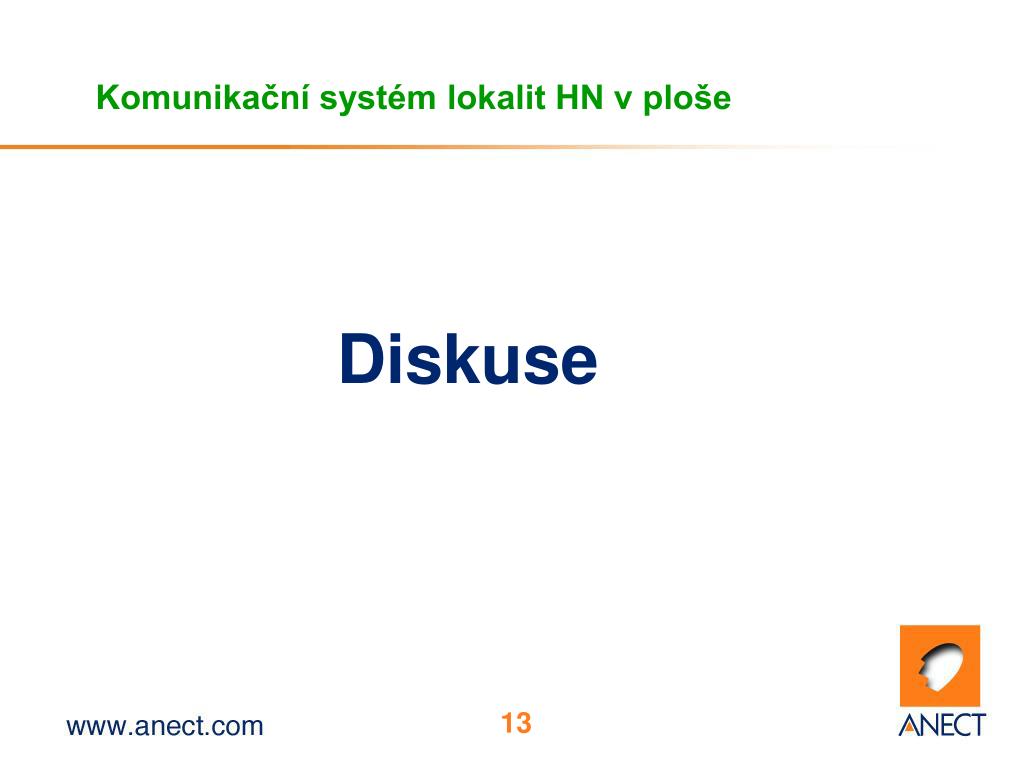 Komunikační systém lokalit HN v ploše

Diskuse

www.anect.com

13

ANECT